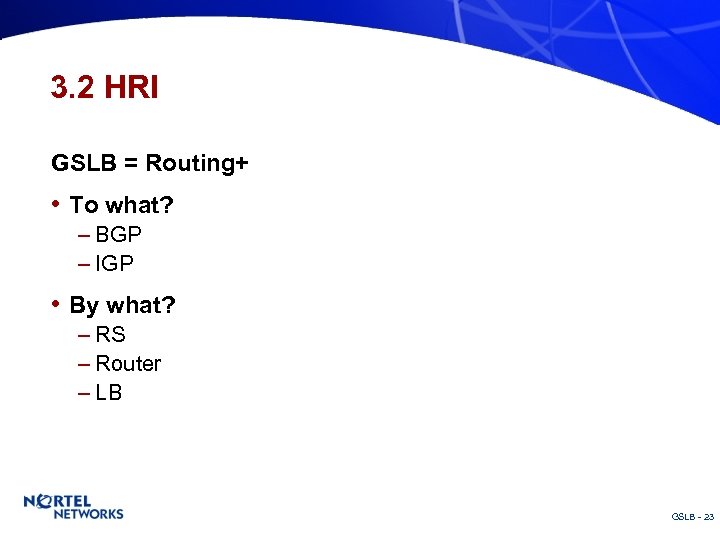 3.2 HRI

GSLB = Routing+

• To what?
– BGP
– IGP

• By what?
– RS
– Router
– LB

NORTEL NETWORKS

GSLB - 23